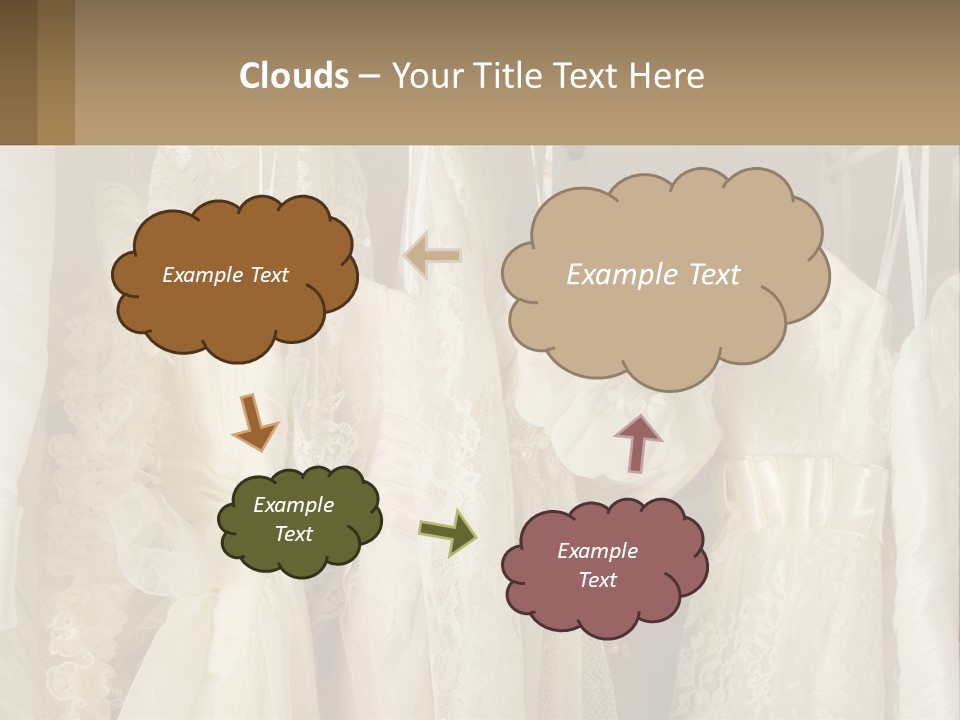 Clouds – Your Title Text Here

Example Text

Example Text

Example Text

Example Text